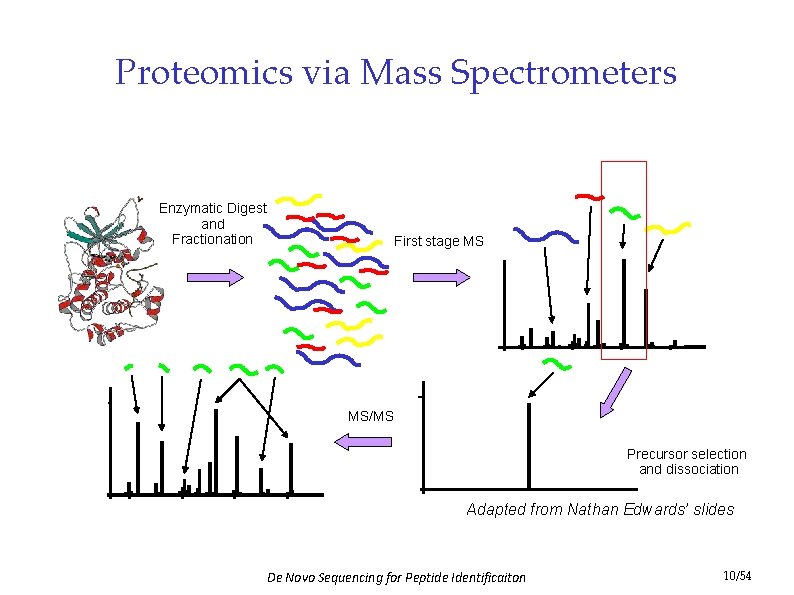 Proteomics via Mass Spectrometers

Enzymatic Digest and Fractionation

First stage MS

MS/MS

Precursor selection and dissociation

Adapted from Nathan Edwards' slides

De Novo Sequencing for Peptide Identificaiton

10/54